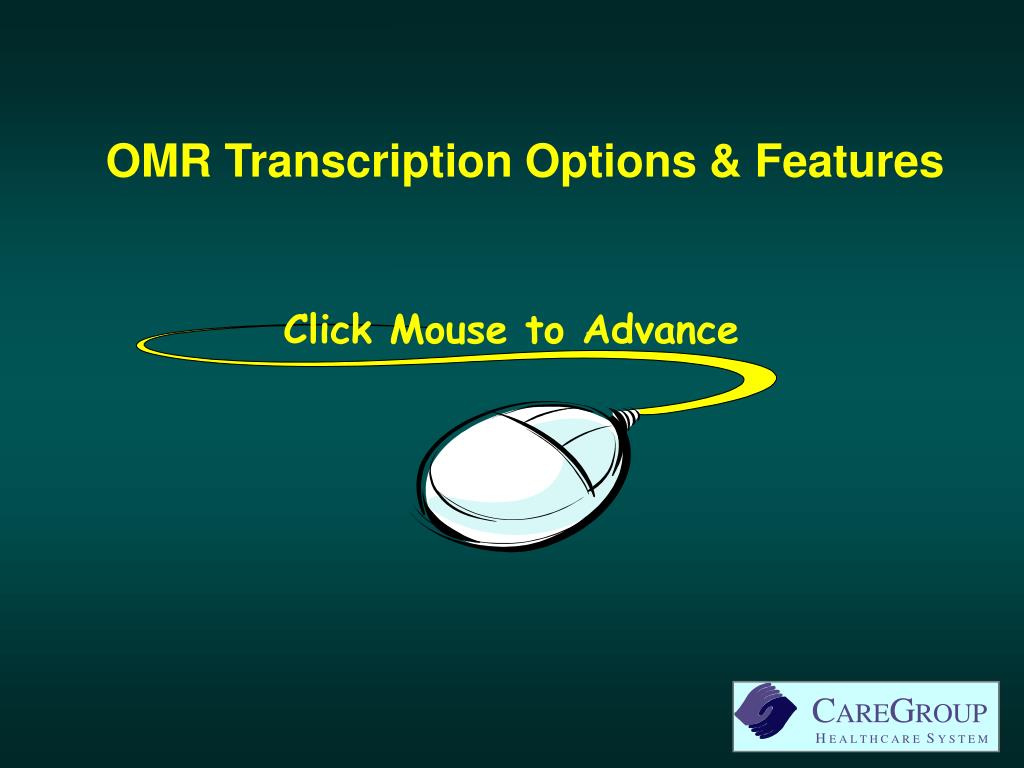 OMR Transcription Options & Features

Click Mouse to Advance

CAREGROUP
HEALTHCARE SYSTEM